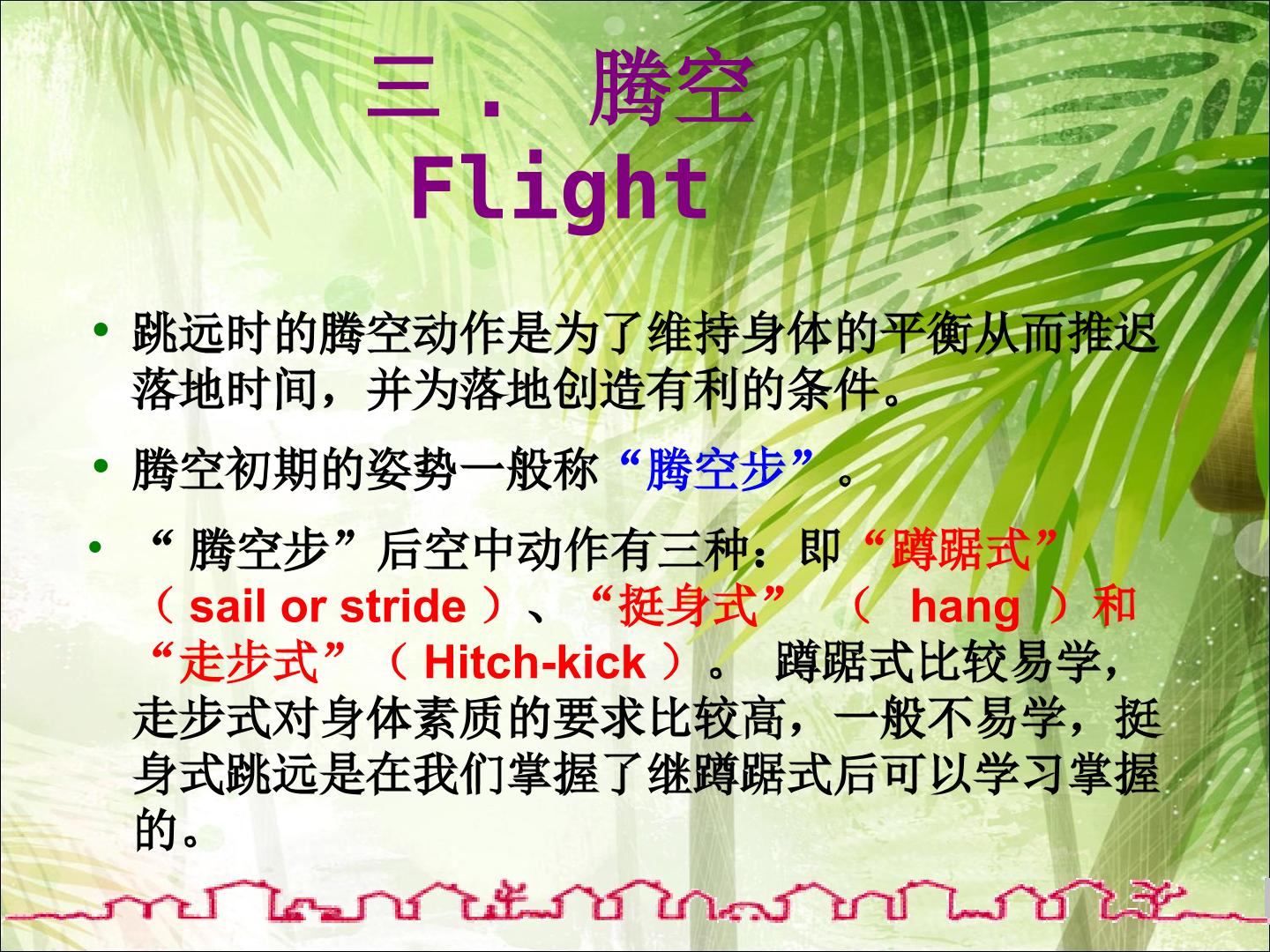 三. 腾空
Flight

• 跳远时的腾空动作是为了维持身体的平衡从而推迟落地时间，并为落地创造有利的条件。

• 腾空初期的姿势一般称“腾空步”。

• “腾空步”后空中动作有三种：即“蹲踞式”（sail or stride）、“挺身式”（hang）和“走步式”（Hitch-kick）。蹲踞式比较易学，走步式对身体素质的要求比较高，一般不易学，挺身式跳远是在我们掌握了继蹲踞式后可以学习掌握的。